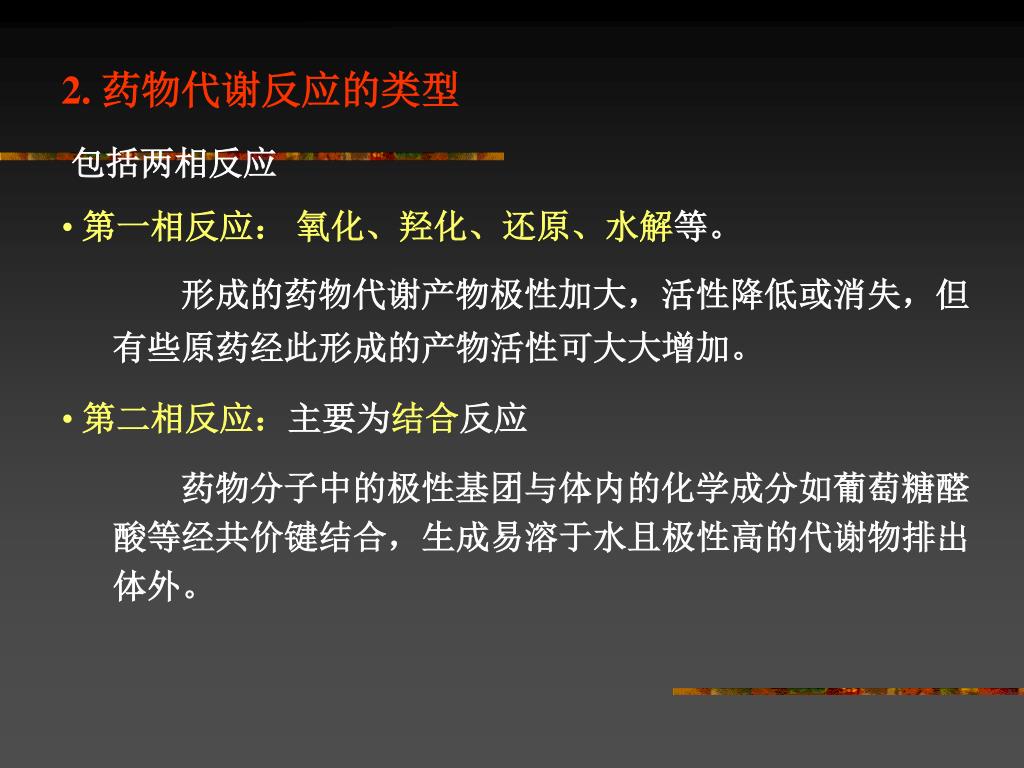 2. 药物代谢反应的类型

包括两相反应

• 第一相反应： 氧化、羟化、还原、水解等。

形成的药物代谢产物极性加大，活性降低或消失，但有些原药经此形成的产物活性可大大增加。

• 第二相反应：主要为结合反应

药物分子中的极性基团与体内的化学成分如葡萄糖醛酸等经共价键结合，生成易溶于水且极性高的代谢物排出体外。